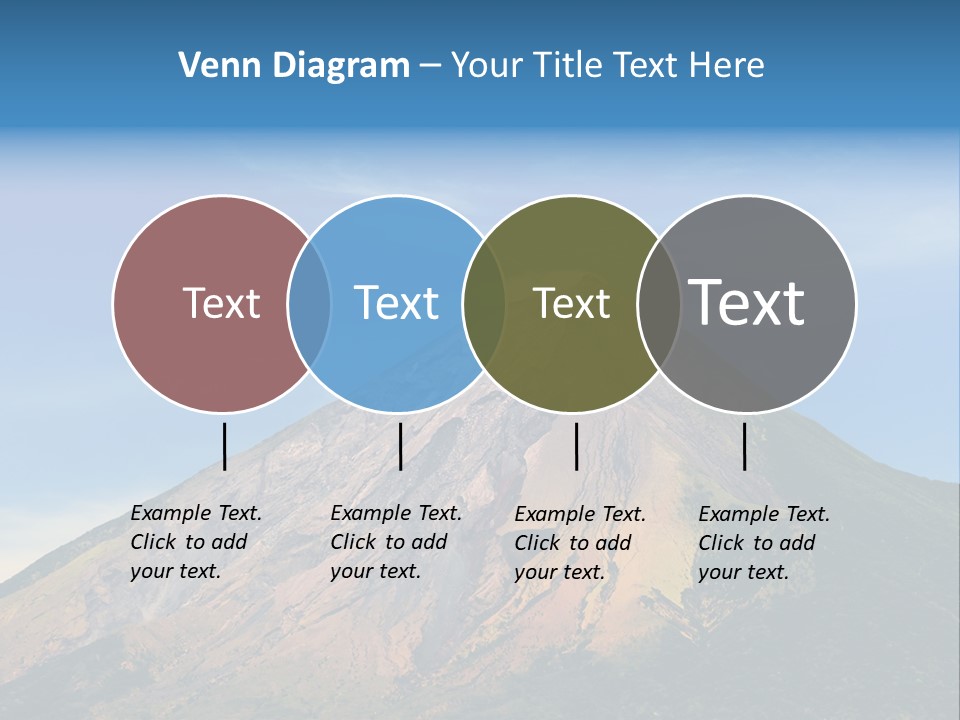 Venn Diagram – Your Title Text Here

Text

Text

Text

Text

Example Text. Click to add your text.

Example Text. Click to add your text.

Example Text. Click to add your text.

Example Text. Click to add your text.